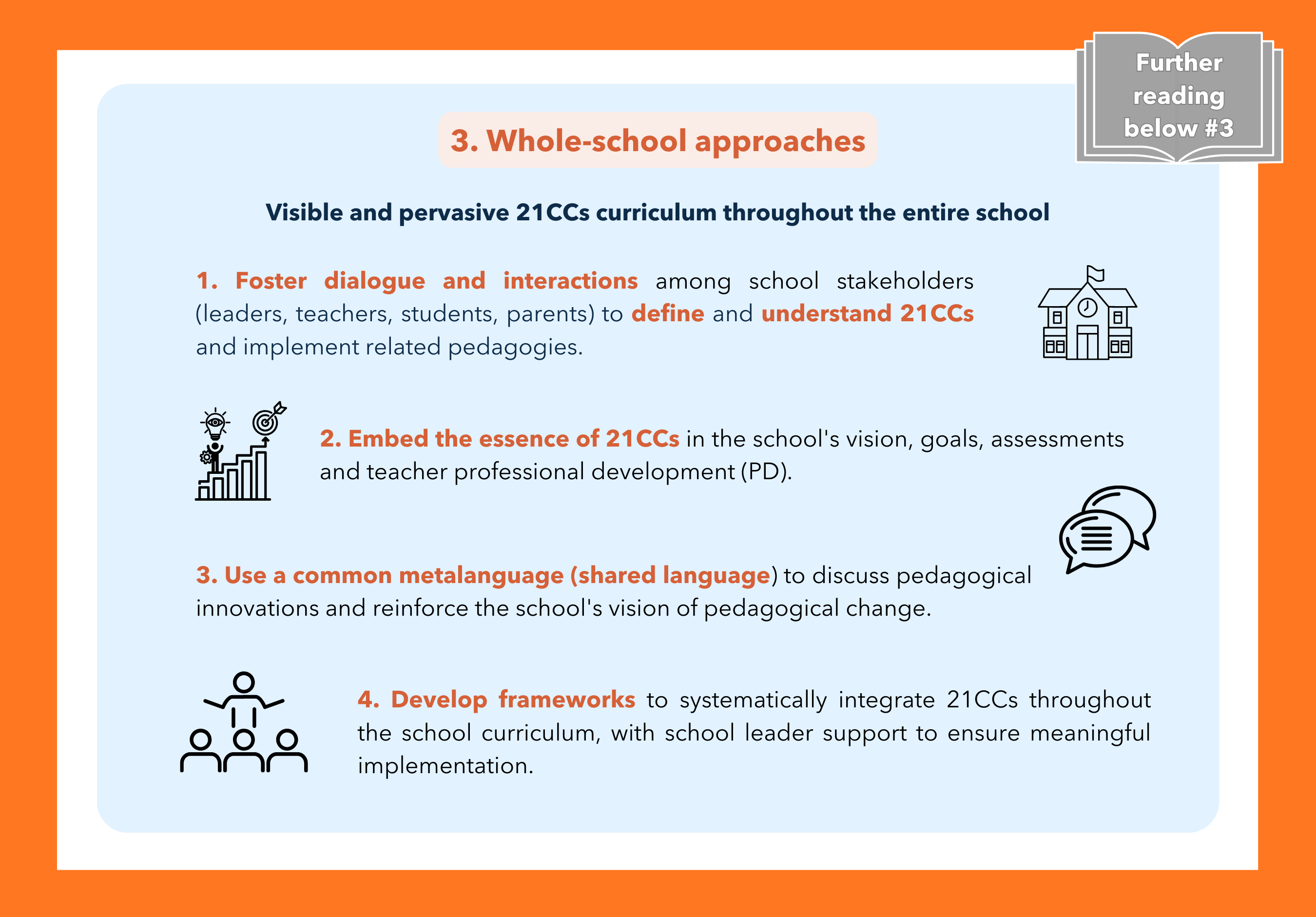 Further reading below #3

3. Whole-school approaches

Visible and pervasive 21CCs curriculum throughout the entire school

1. Foster dialogue and interactions among school stakeholders (leaders, teachers, students, parents) to define and understand 21CCs and implement related pedagogies.

2. Embed the essence of 21CCs in the school's vision, goals, assessments and teacher professional development (PD).

3. Use a common metalanguage (shared language) to discuss pedagogical innovations and reinforce the school's vision of pedagogical change.

4. Develop frameworks to systematically integrate 21CCs throughout the school curriculum, with school leader support to ensure meaningful implementation.